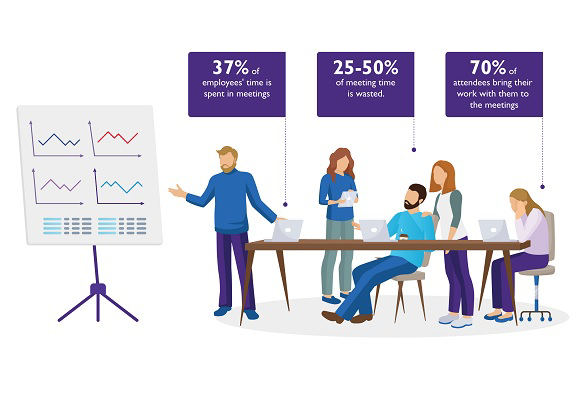 37% of employees' time is spent in meetings

25-50% of meeting time is wasted.

70% of attendees bring their work with them to the meetings